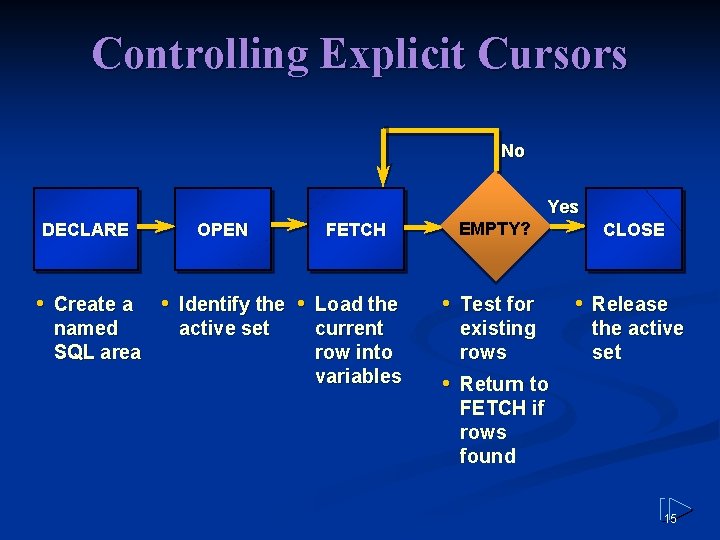 Controlling Explicit Cursors

No

Yes

DECLARE

OPEN

FETCH

EMPTY?

CLOSE

• Create a named SQL area

• Identify the active set

• Load the current row into variables

• Test for existing rows

• Return to FETCH if rows found

• Release the active set

15